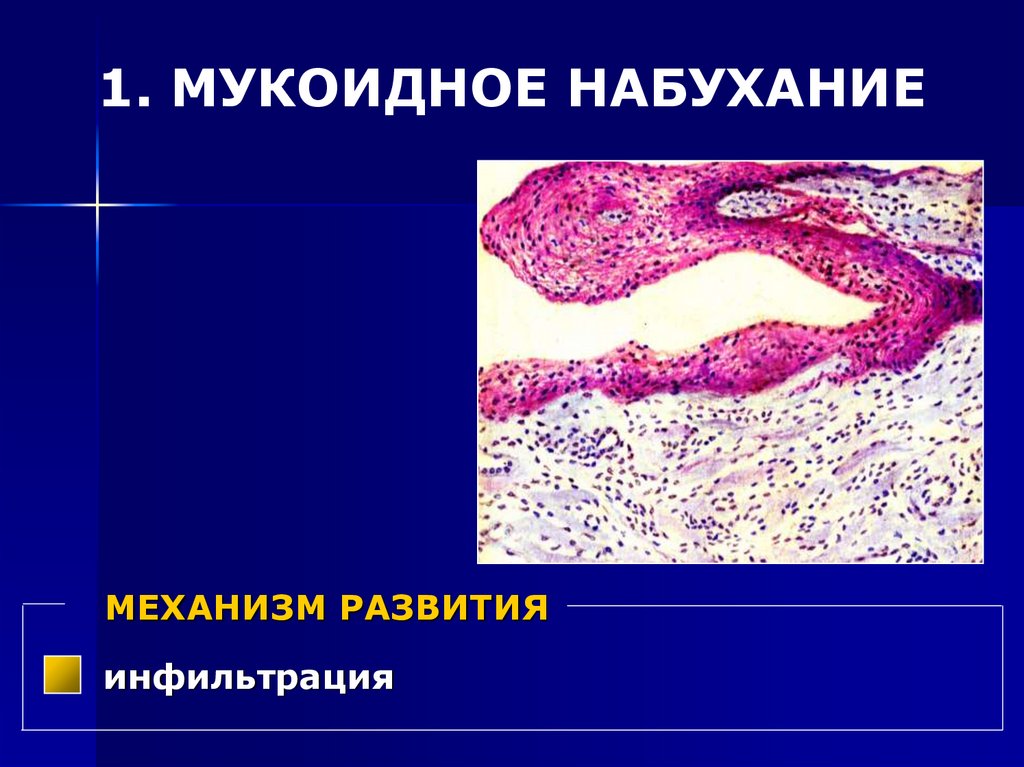 1. МУКОИДНОЕ НАБУХАНИЕ

МЕХАНИЗМ РАЗВИТИЯ

инфильтрация